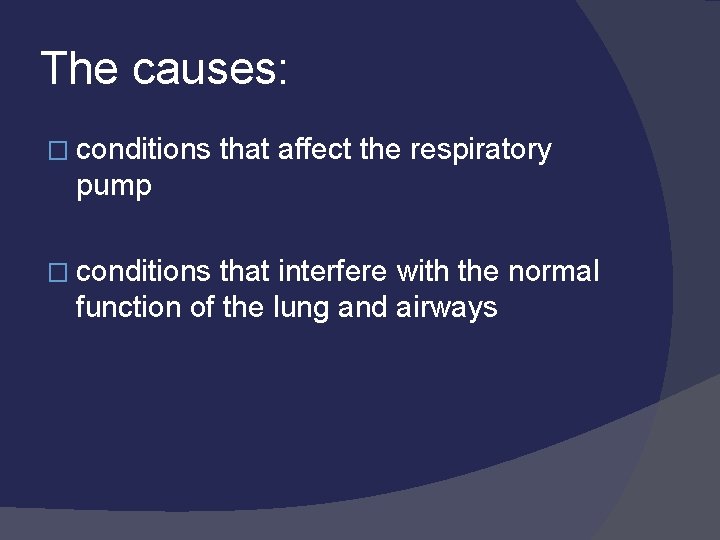 The causes:

□ conditions that affect the respiratory pump

□ conditions that interfere with the normal function of the lung and airways